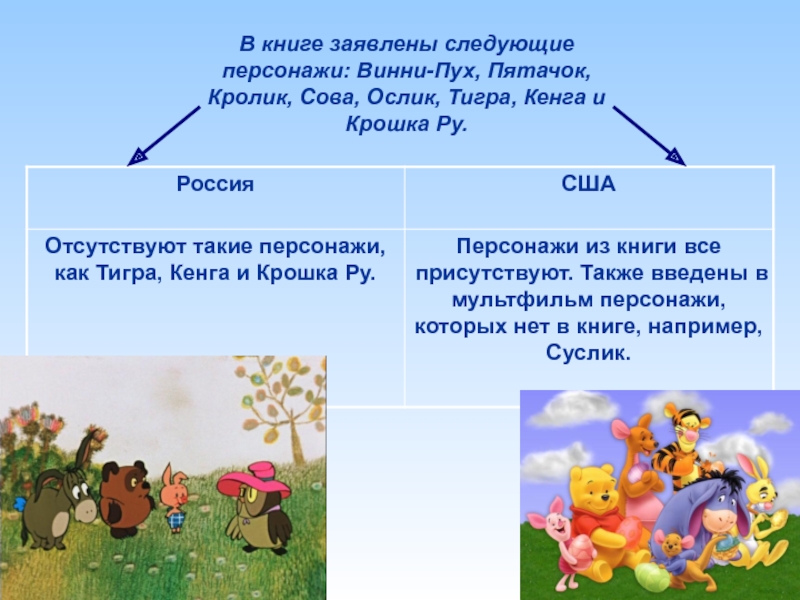 В книге заявлены следующие персонажи: Винни-Пух, Пятачок, Кролик, Сова, Ослик, Тигра, Кенга и Крошка Ру.

| Россия | США |
|---|---|
| Отсутствуют такие персонажи, как Тигра, Кенга и Крошка Ру. | Персонажи из книги все присутствуют. Также введены в мультфильм персонажи, которых нет в книге, например, Суслик. |